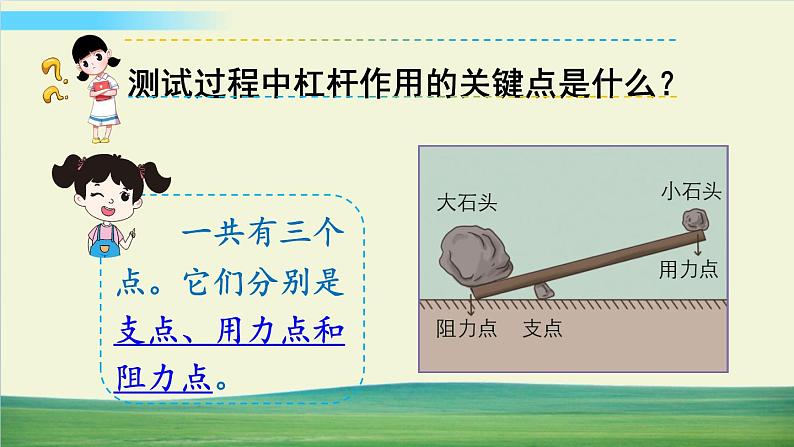 测试过程中杠杆作用的关键点是什么？

一共有三个点。它们分别是支点、用力点和阻力点。

大石头

小石头

用力点

阻力点　支点